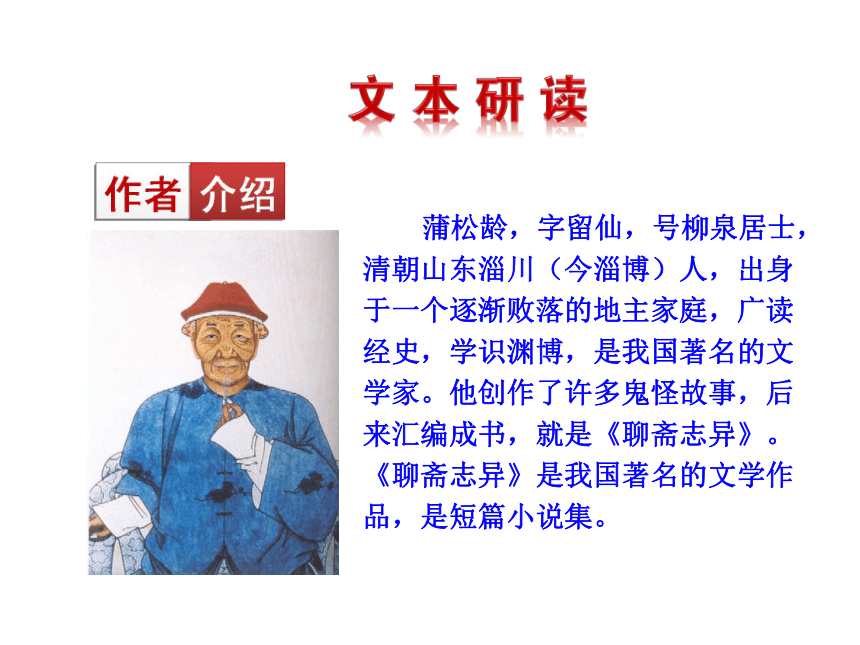 文本研读

作者介绍

蒲松龄，字留仙，号柳泉居士，清朝山东淄川（今淄博）人，出身于一个逐渐败落的地主家庭，广读经史，学识渊博，是我国著名的文学家。他创作了许多鬼怪故事，后来汇编成书，就是《聊斋志异》。《聊斋志异》是我国著名的文学作品，是短篇小说集。